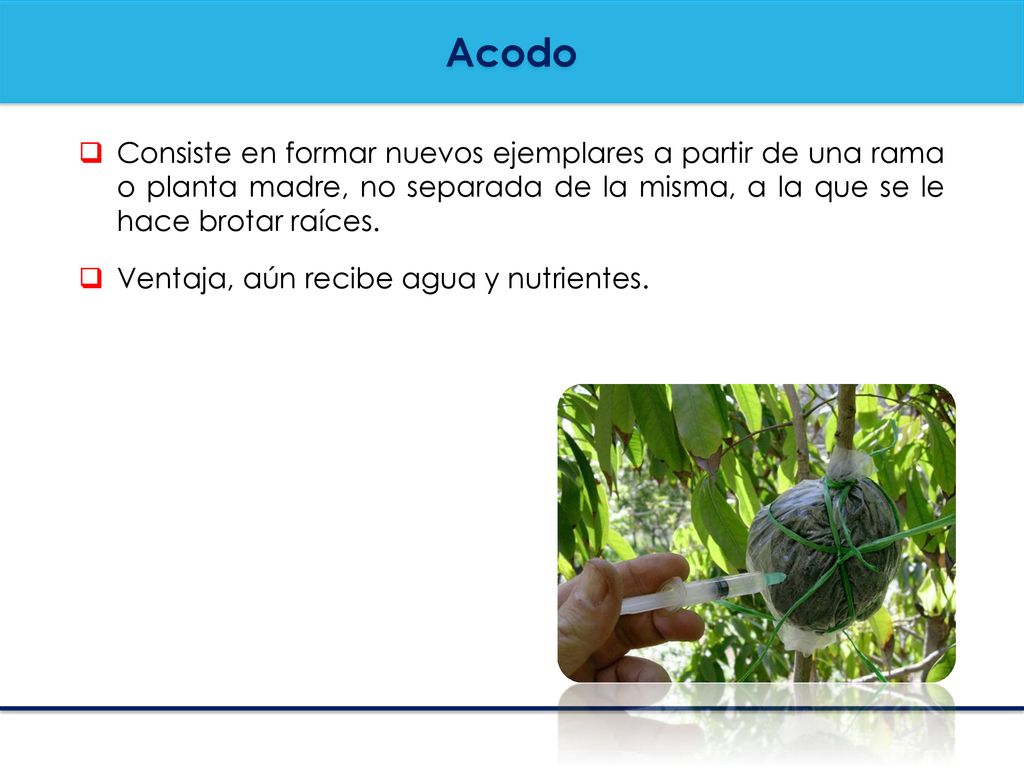 Acodo

❑ Consiste en formar nuevos ejemplares a partir de una rama o planta madre, no separada de la misma, a la que se le hace brotar raíces.

❑ Ventaja, aún recibe agua y nutrientes.